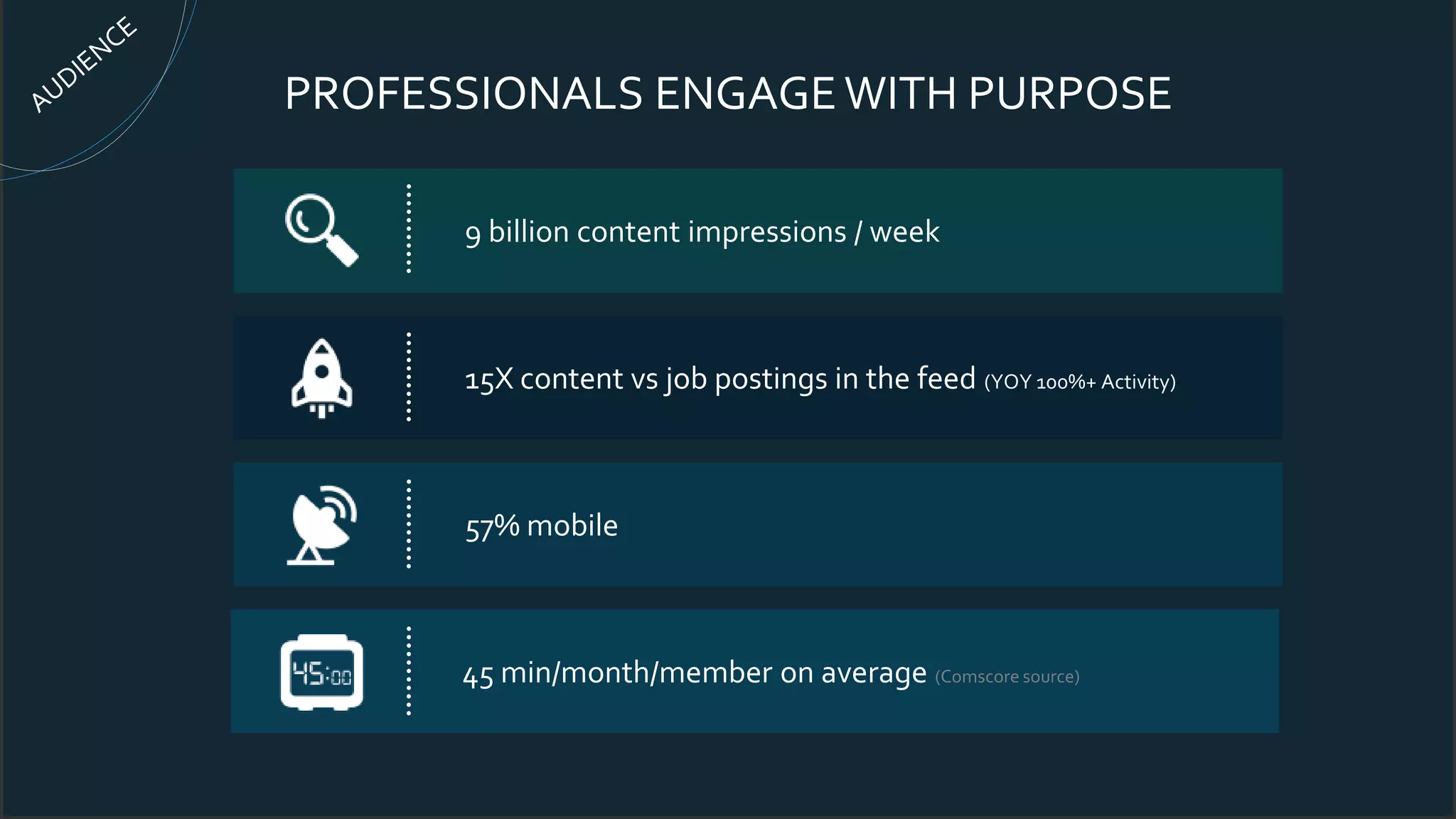 AUDIENCE

PROFESSIONALS ENGAGE WITH PURPOSE

9 billion content impressions / week

15X content vs job postings in the feed (YOY 100%+ Activity)

57% mobile

45:00

45 min/month/member on average (Comscore source)